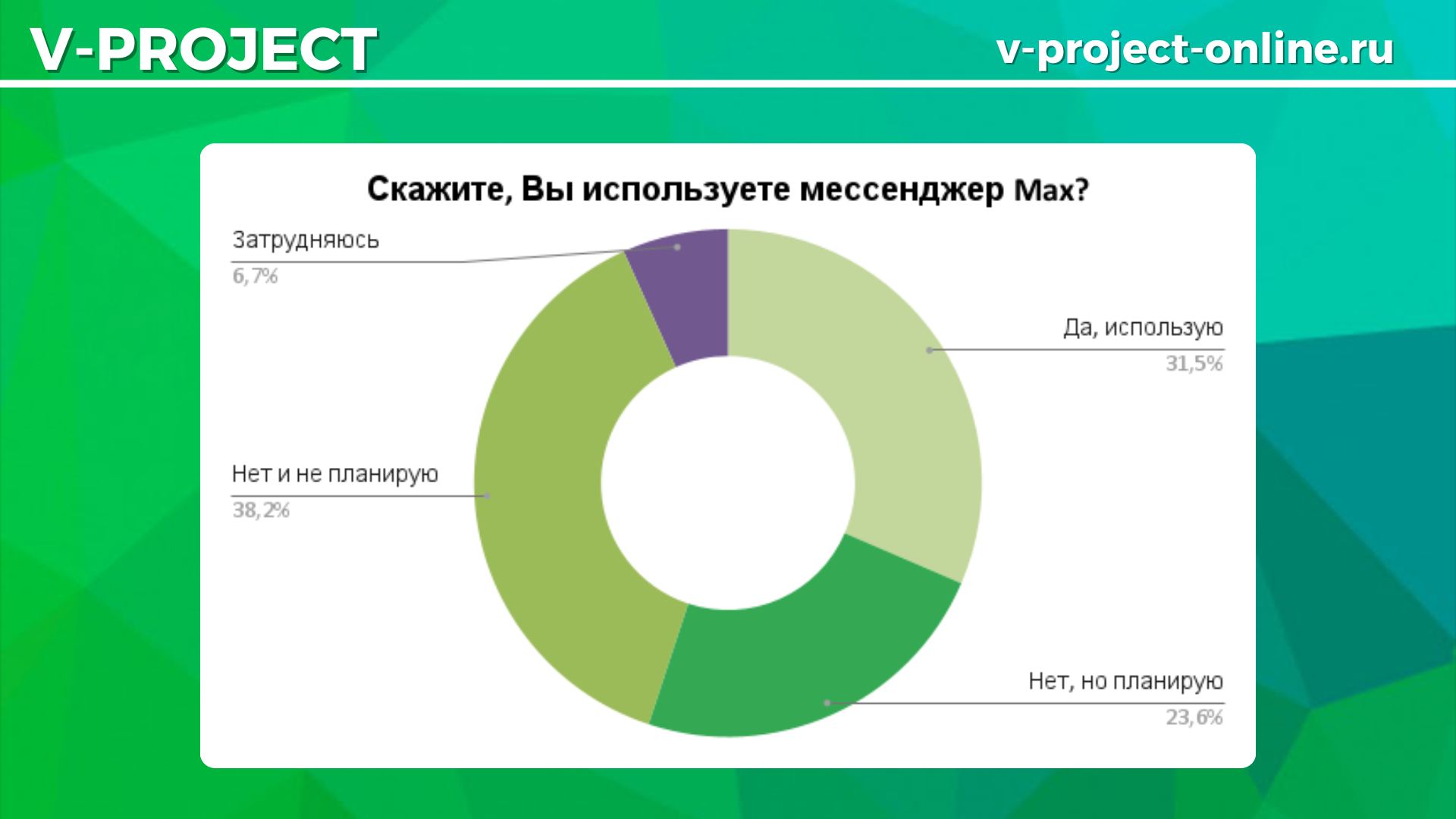 V-PROJECT

v-project-online.ru

Скажите, Вы используете мессенджер Max?

Затрудняюсь
6,7%

Да, использую
31,5%

Нет и не планирую
38,2%

Нет, но планирую
23,6%